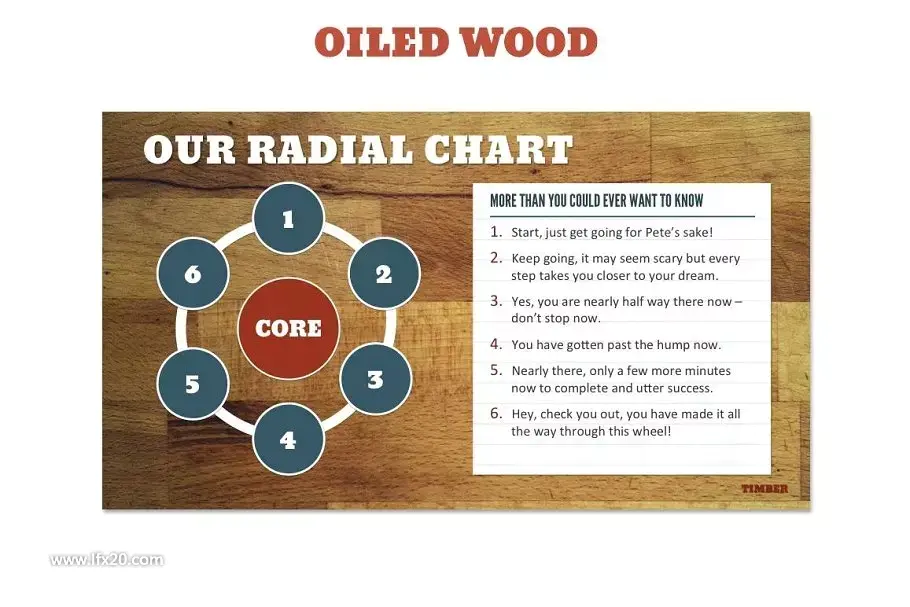 OILED WOOD

OUR RADIAL CHART

1
2
3
4
5
6
CORE

MORE THAN YOU COULD EVER WANT TO KNOW

1. Start, just get going for Pete's sake!
2. Keep going, it may seem scary but every step takes you closer to your dream.
3. Yes, you are nearly half way there now – don't stop now.
4. You have gotten past the hump now.
5. Nearly there, only a few more minutes now to complete and utter success.
6. Hey, check you out, you have made it all the way through this wheel!

TIMBER

www.lfx20.com